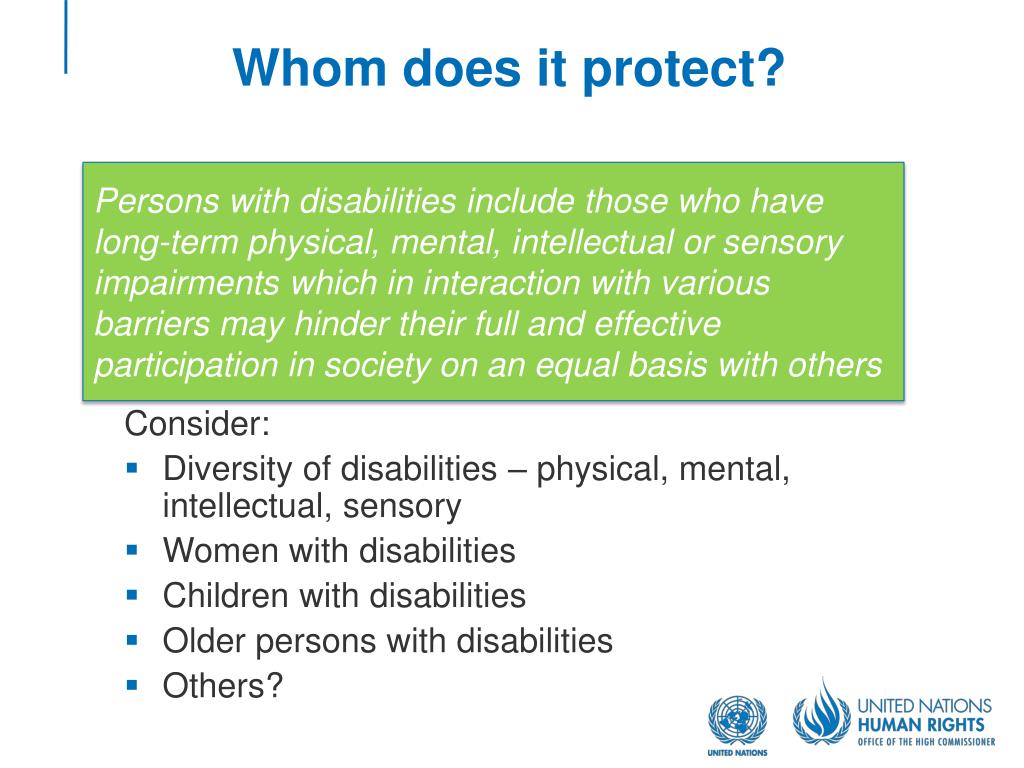 Whom does it protect?

Persons with disabilities include those who have long-term physical, mental, intellectual or sensory impairments which in interaction with various barriers may hinder their full and effective participation in society on an equal basis with others

Consider:
- Diversity of disabilities – physical, mental, intellectual, sensory
- Women with disabilities
- Children with disabilities
- Older persons with disabilities
- Others?

UNITED NATIONS

UNITED NATIONS
HUMAN RIGHTS
OFFICE OF THE HIGH COMMISSIONER